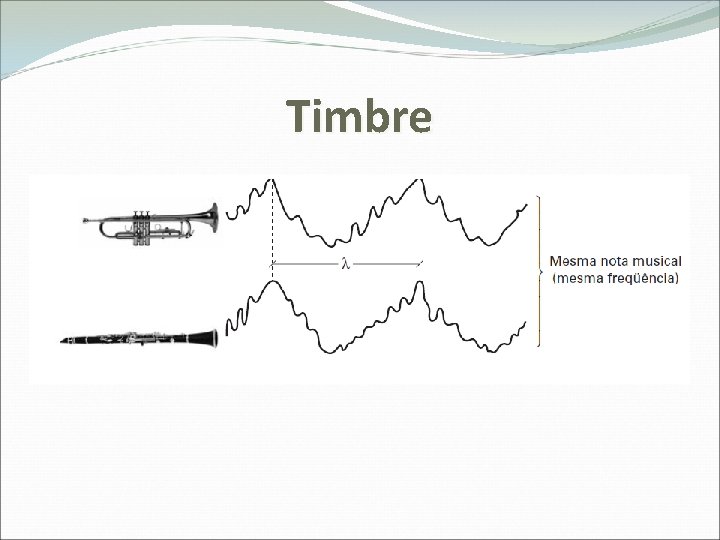 Timbre

$\lambda$

Mesma nota musical
(mesma freqüência)